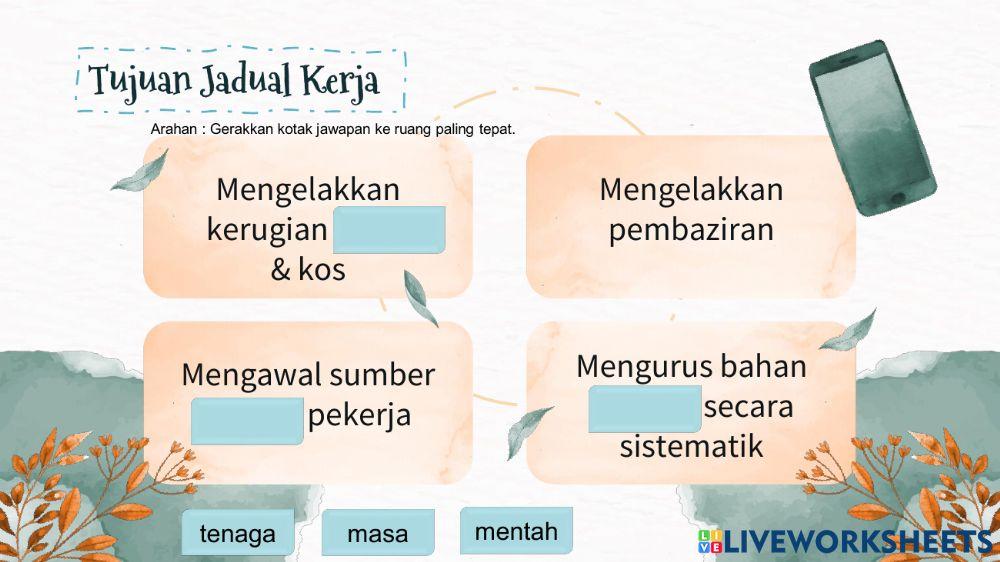 Tujuan Jadual Kerja

Arahan : Gerakkan kotak jawapan ke ruang paling tepat.

Mengelakkan kerugian & kos

Mengelakkan pembaziran

Mengawal sumber pekerja

Mengurus bahan secara sistematik

tenaga

masa

mentah

LIVEWORKSHEETS